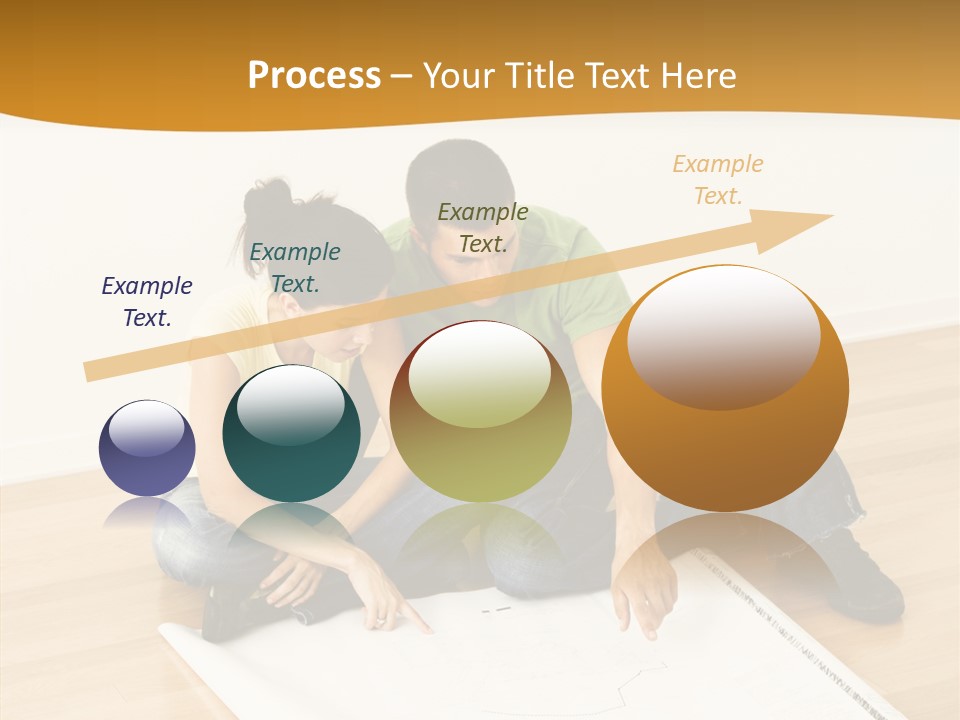 Process – Your Title Text Here

Example Text.

Example Text.

Example Text.

Example Text.